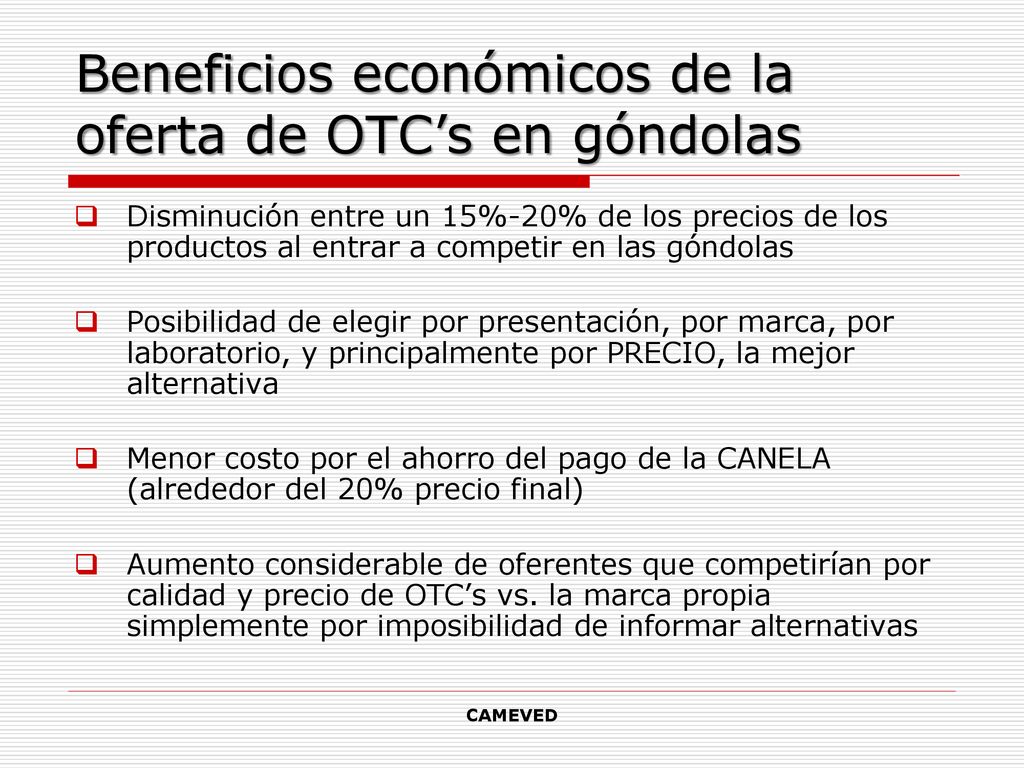 Beneficios económicos de la oferta de OTC’s en góndolas

Disminución entre un 15%-20% de los precios de los productos al entrar a competir en las góndolas

Posibilidad de elegir por presentación, por marca, por laboratorio, y principalmente por PRECIO, la mejor alternativa

Menor costo por el ahorro del pago de la CANELA (alrededor del 20% precio final)

Aumento considerable de oferentes que competirían por calidad y precio de OTC’s vs. la marca propia simplemente por imposibilidad de informar alternativas

CAMEVED